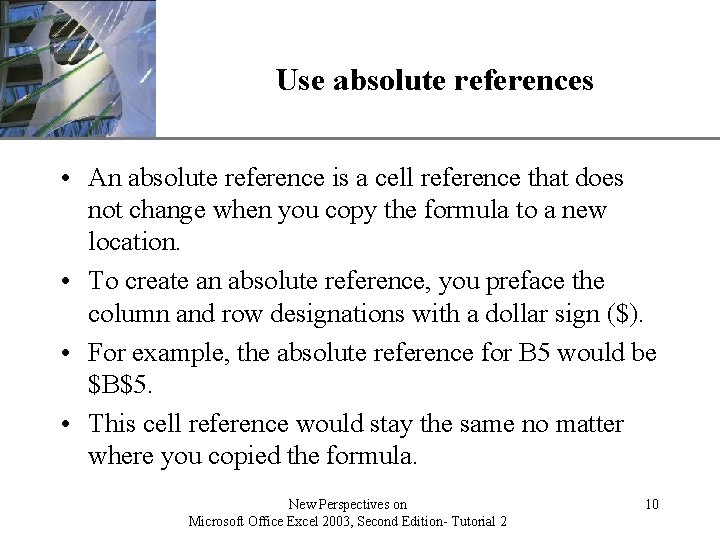 Use absolute references

• An absolute reference is a cell reference that does not change when you copy the formula to a new location.

• To create an absolute reference, you preface the column and row designations with a dollar sign (\$).

• For example, the absolute reference for B5 would be \$B\$5.

• This cell reference would stay the same no matter where you copied the formula.

New Perspectives on Microsoft Office Excel 2003, Second Edition- Tutorial 2

10